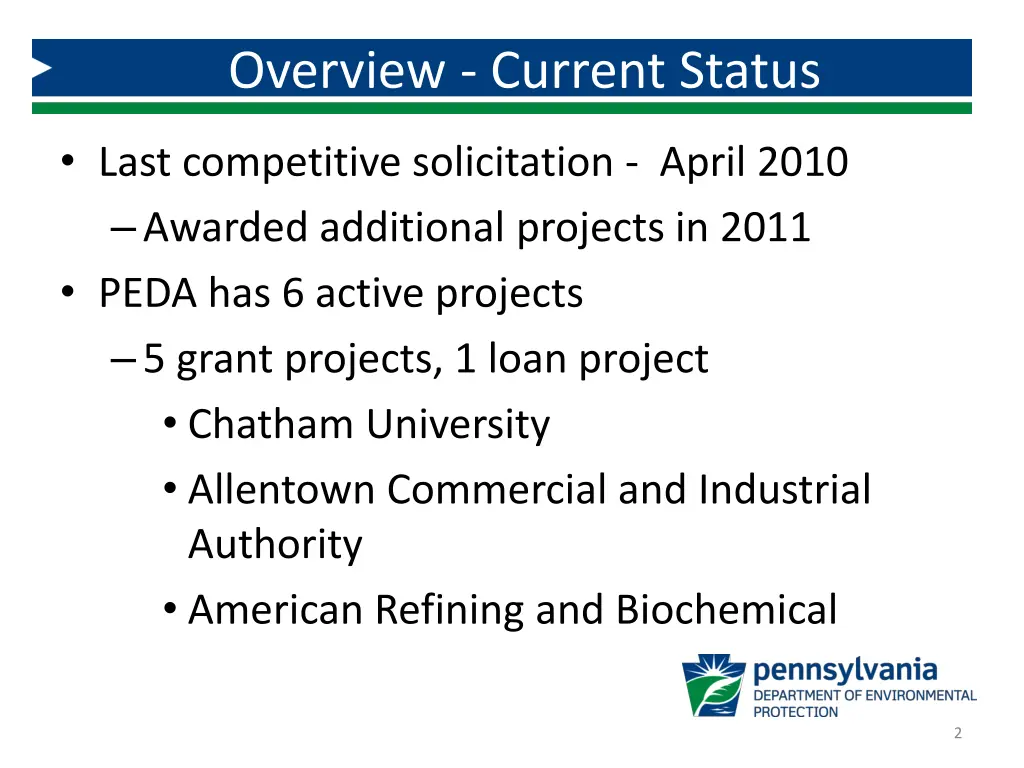 Overview - Current Status

• Last competitive solicitation - April 2010
– Awarded additional projects in 2011
• PEDA has 6 active projects
– 5 grant projects, 1 loan project
• Chatham University
• Allentown Commercial and Industrial Authority
• American Refining and Biochemical

pennsylvania
DEPARTMENT OF ENVIRONMENTAL PROTECTION

2